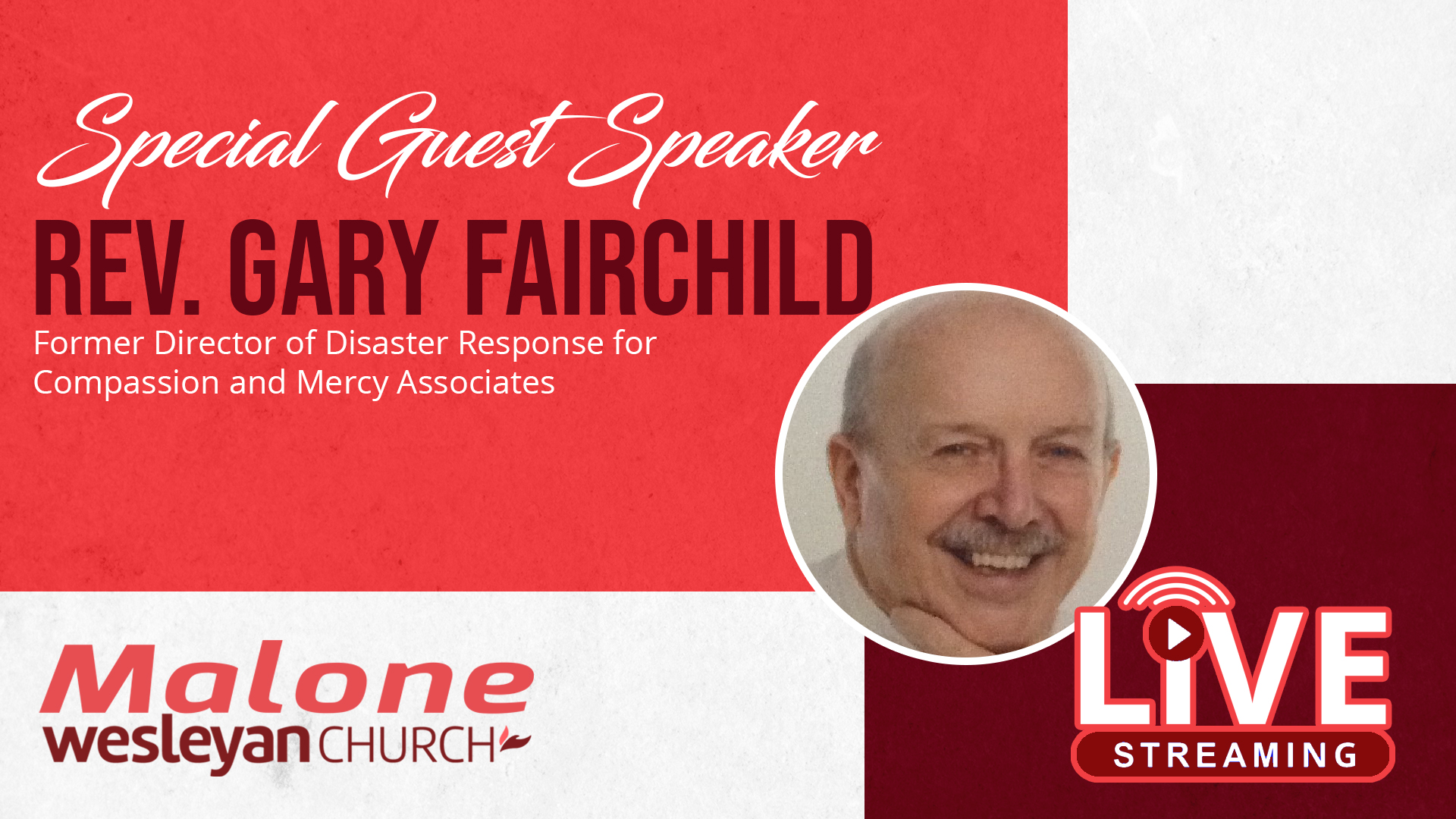 Special Guest Speaker

REV. GARY FAIRCHILD

Former Director of Disaster Response for Compassion and Mercy Associates

Malone
wesleyan CHURCH

LIVE
STREAMING